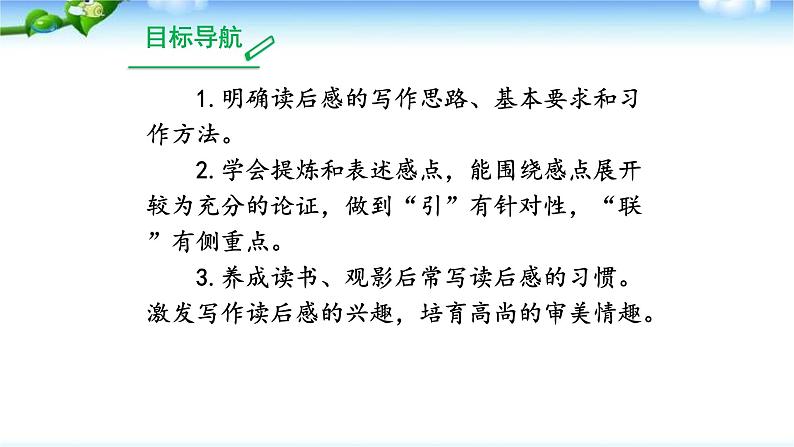 目标导航

1. 明确读后感的写作思路、基本要求和习作方法。

2. 学会提炼和表述感点，能围绕感点展开较为充分的论证，做到“引”有针对性，“联”有侧重点。

3. 养成读书、观影后常写读后感的习惯。激发写作读后感的兴趣，培育高尚的审美情趣。